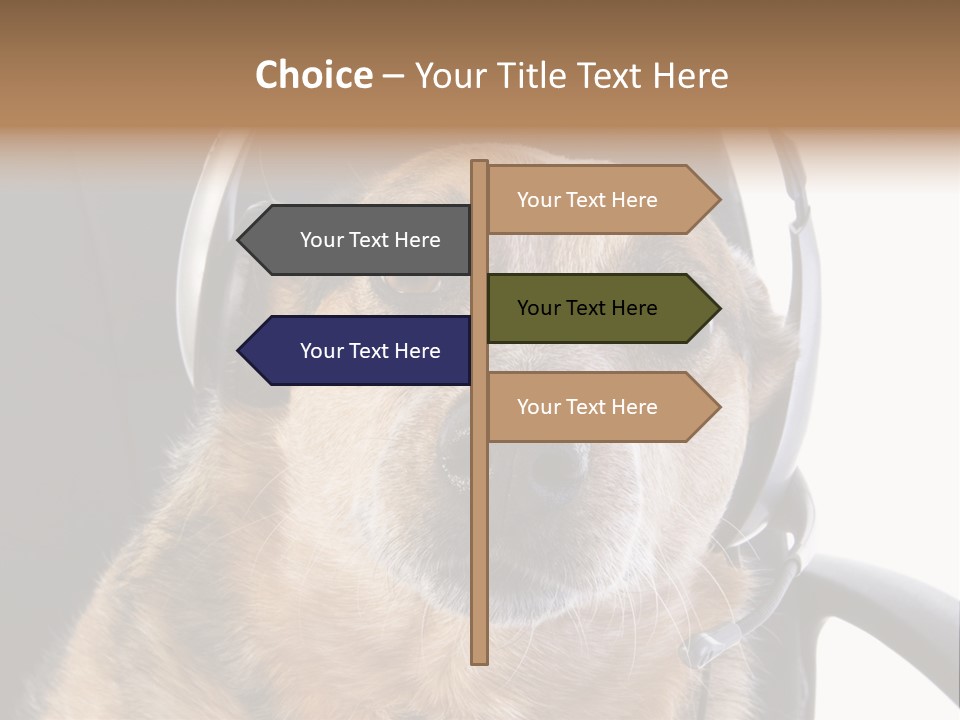 Choice – Your Title Text Here

Your Text Here

Your Text Here

Your Text Here

Your Text Here

Your Text Here